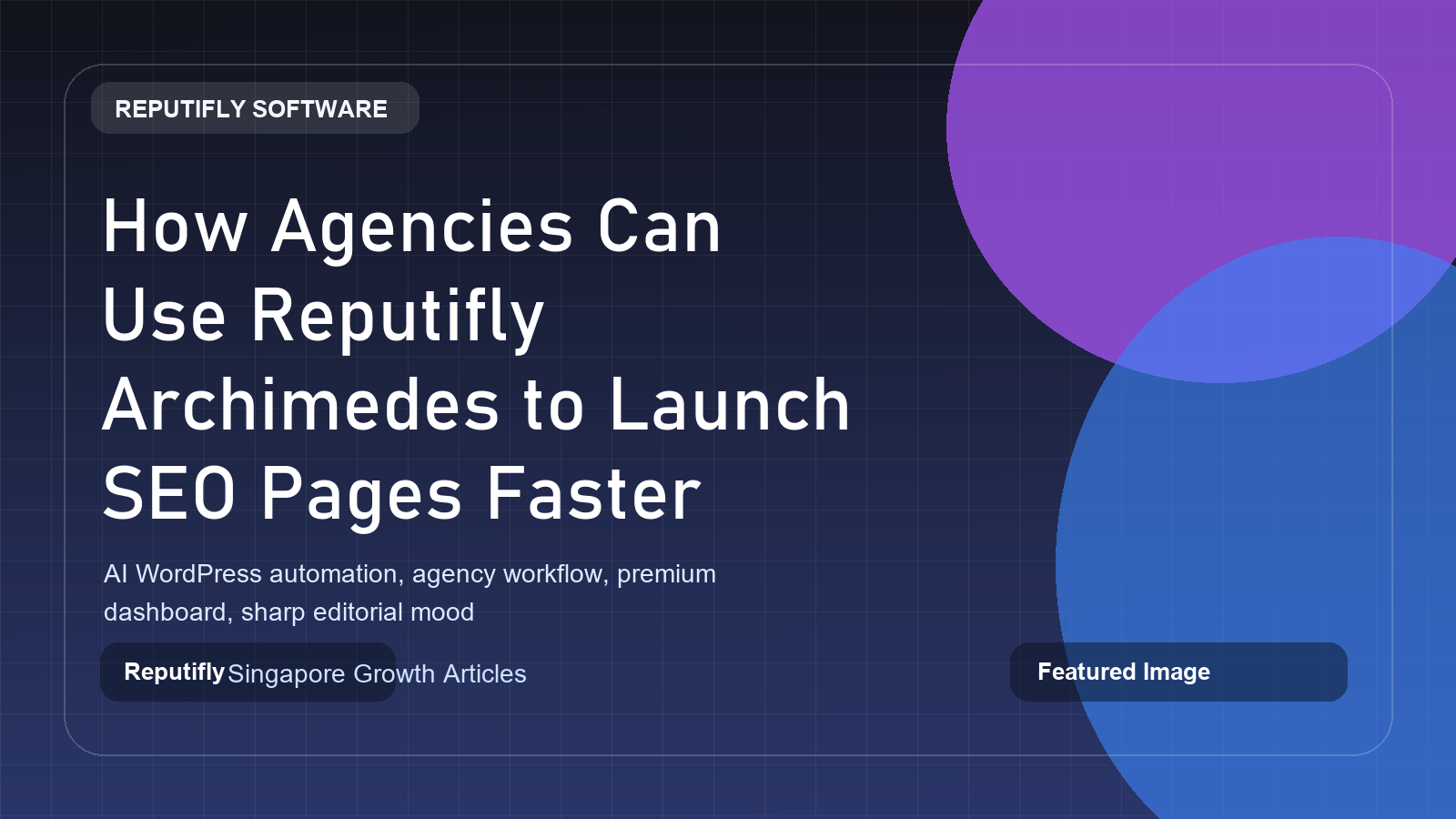 REPUTIFLY SOFTWARE

How Agencies Can Use Reputifly Archimedes to Launch SEO Pages Faster

AI WordPress automation, agency workflow, premium dashboard, sharp editorial mood

Reputifly Singapore Growth Articles

Featured Image